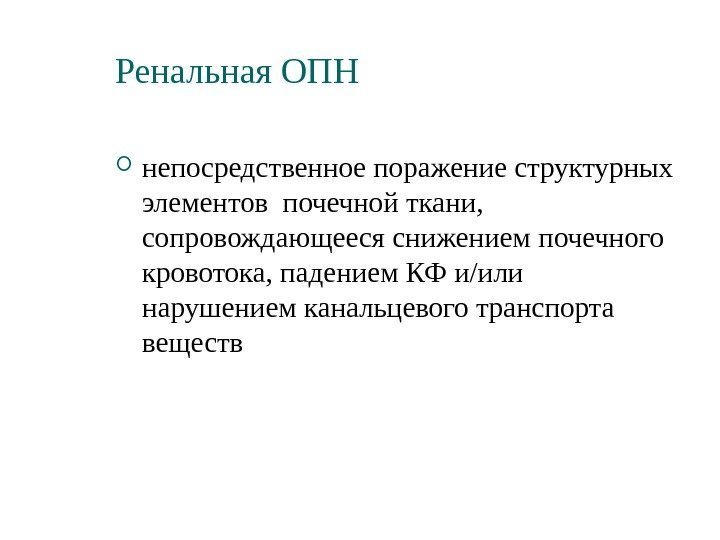 Ренальная ОПН

непосредственное поражение структурных элементов почечной ткани, сопровождающееся снижением почечного кровотока, падением КФ и/или нарушением канальцевого транспорта веществ